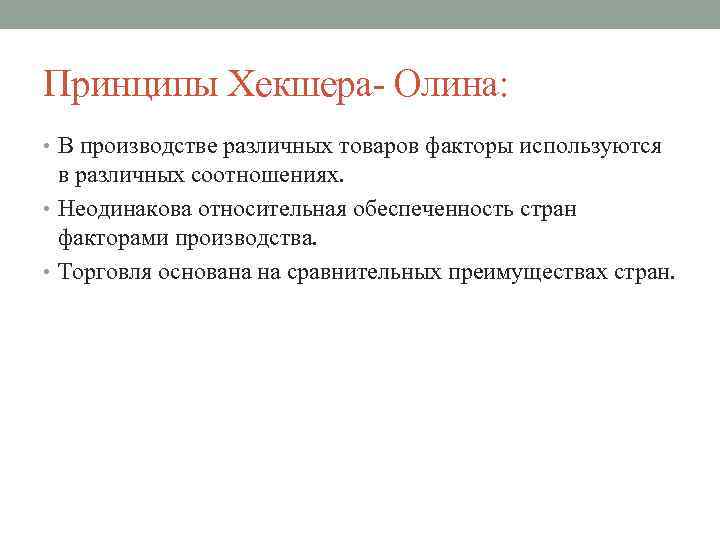 Принципы Хекшера- Олина:

• В производстве различных товаров факторы используются в различных соотношениях.
• Неодинакова относительная обеспеченность стран факторами производства.
• Торговля основана на сравнительных преимуществах стран.